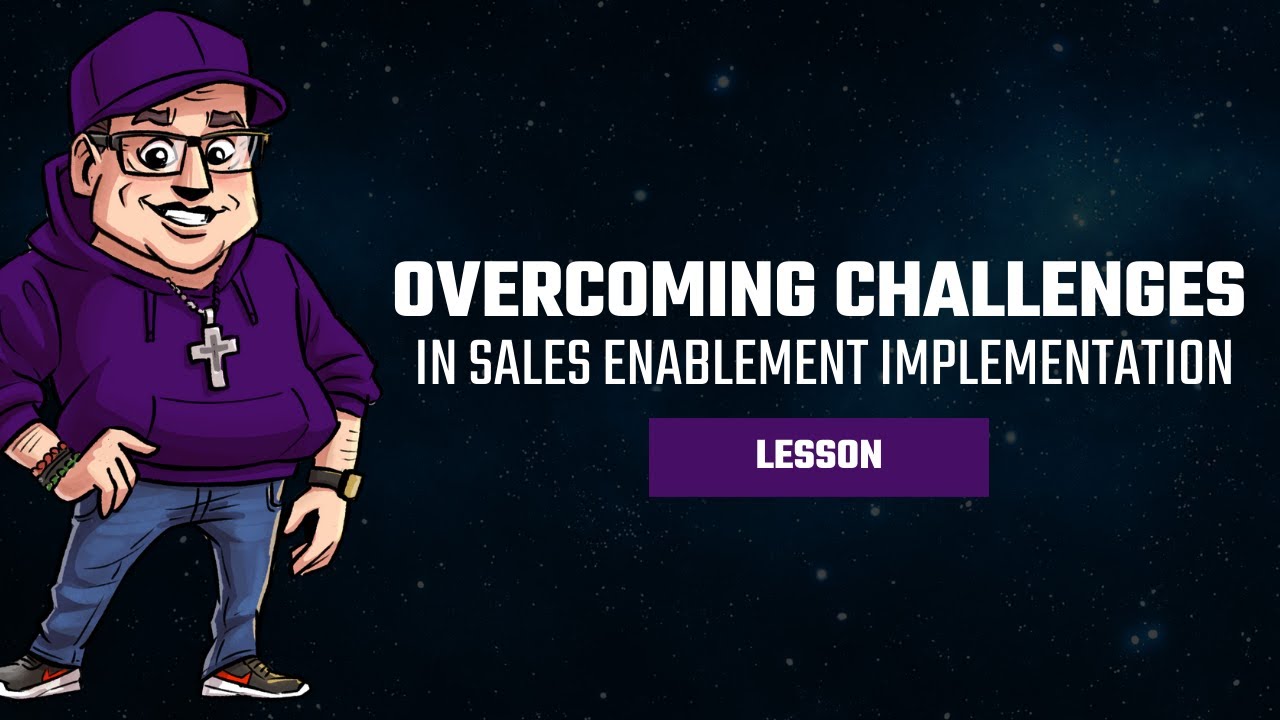 OVERCOMING CHALLENGES
IN SALES ENABLEMENT IMPLEMENTATION

LESSON